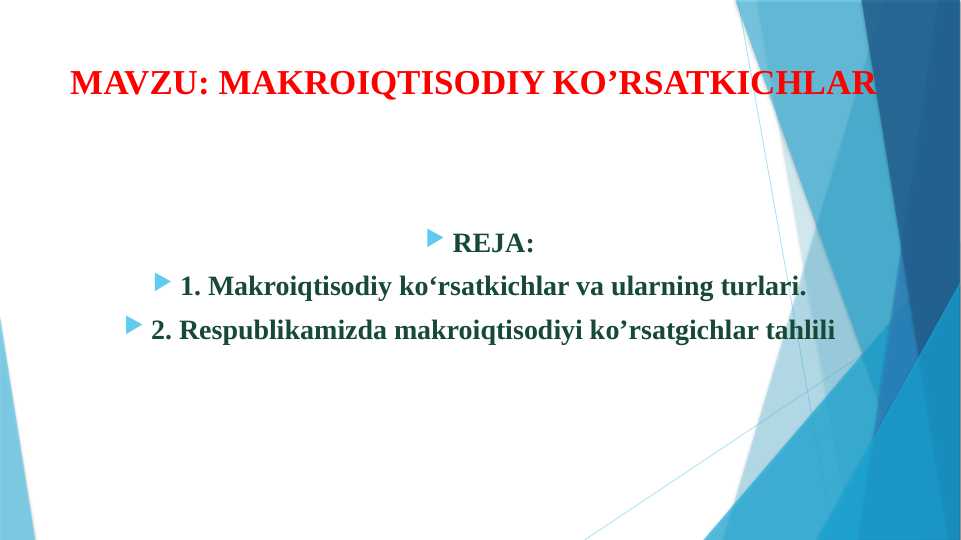 MAVZU: MAKROIQTISODIY KO’RSATKICHLAR

REJA:

1. Makroiqtisodiy ko‘rsatkichlar va ularning turlari.

2. Respublikamizda makroiqtisodiyi ko’rsatgichlar tahlili